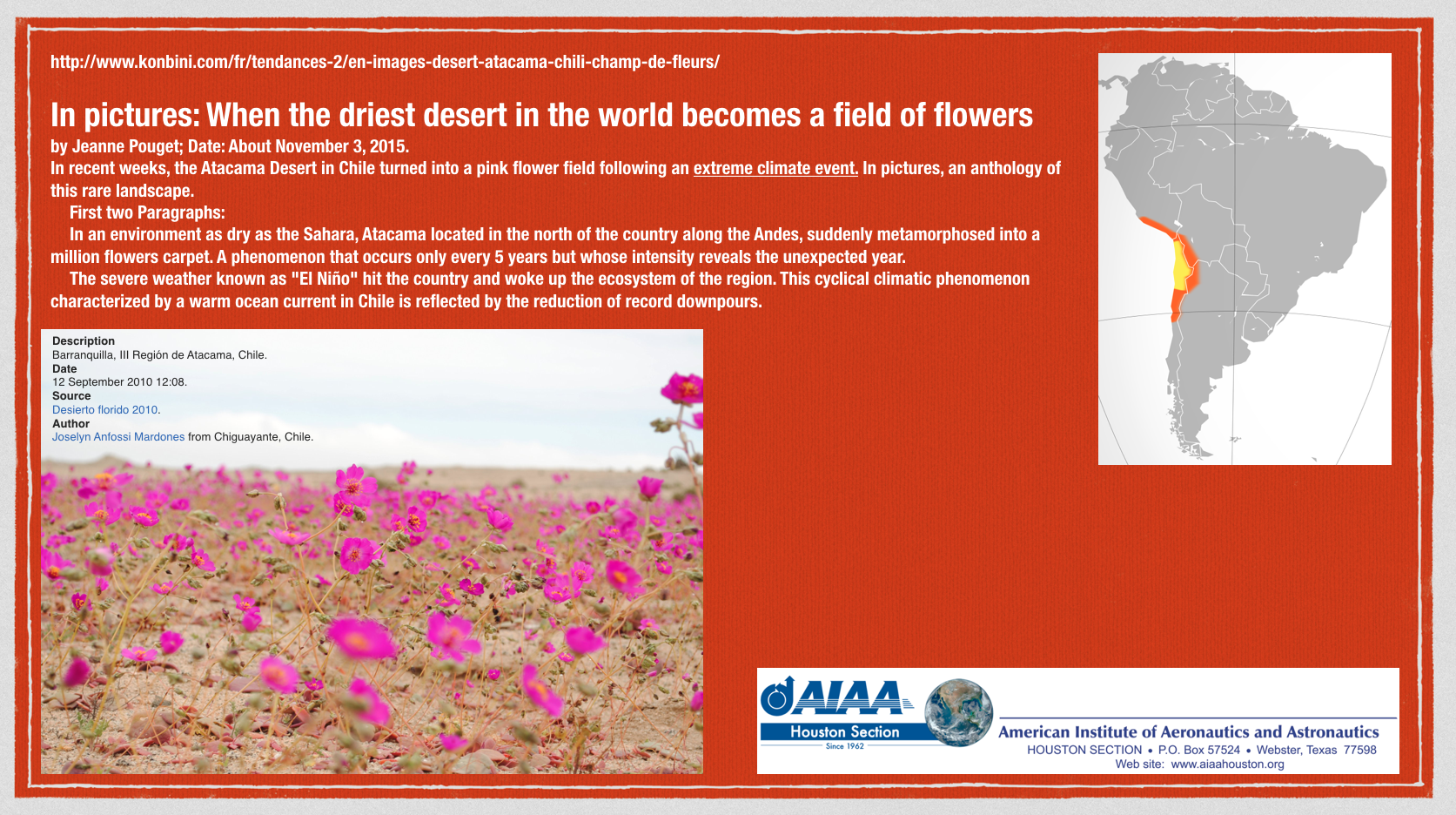 http://www.konbini.com/fr/tendances-2/en-images-desert-atacama-chili-champ-de-fleurs/

In pictures: When the driest desert in the world becomes a field of flowers

by Jeanne Pouget; Date: About November 3, 2015.

In recent weeks, the Atacama Desert in Chile turned into a pink flower field following an extreme climate event. In pictures, an anthology of this rare landscape.

First two Paragraphs:

In an environment as dry as the Sahara, Atacama located in the north of the country along the Andes, suddenly metamorphosed into a million flowers carpet. A phenomenon that occurs only every 5 years but whose intensity reveals the unexpected year.

The severe weather known as "El Niño" hit the country and woke up the ecosystem of the region. This cyclical climatic phenomenon characterized by a warm ocean current in Chile is reflected by the reduction of record downpours.

Description
Barranquilla, III Región de Atacama, Chile.
Date
12 September 2010 12:08.
Source
Desierto florido 2010.
Author
Joselyn Anfossi Mardones from Chiguayante, Chile.

AIAA
Houston Section
Since 1962
American Institute of Aeronautics and Astronautics
HOUSTON SECTION • P.O. Box 57524 • Webster, Texas 77598
Web site: www.aiaahouston.org